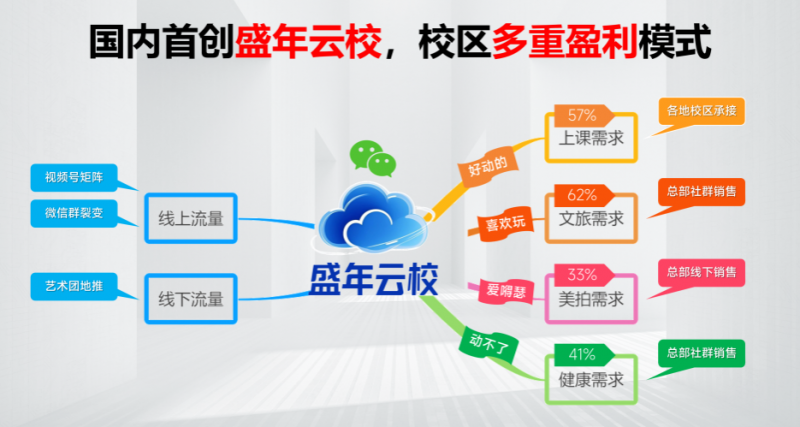 国内首创盛年云校，校区多重盈利模式

视频号矩阵

微信群裂变

线上流量

艺术团地推

线下流量

盛年云校

好动的

57%
上课需求

各地校区承接

喜欢玩

62%
文旅需求

总部社群销售

爱嘚瑟

33%
美拍需求

总部线下销售

动不了

41%
健康需求

总部社群销售